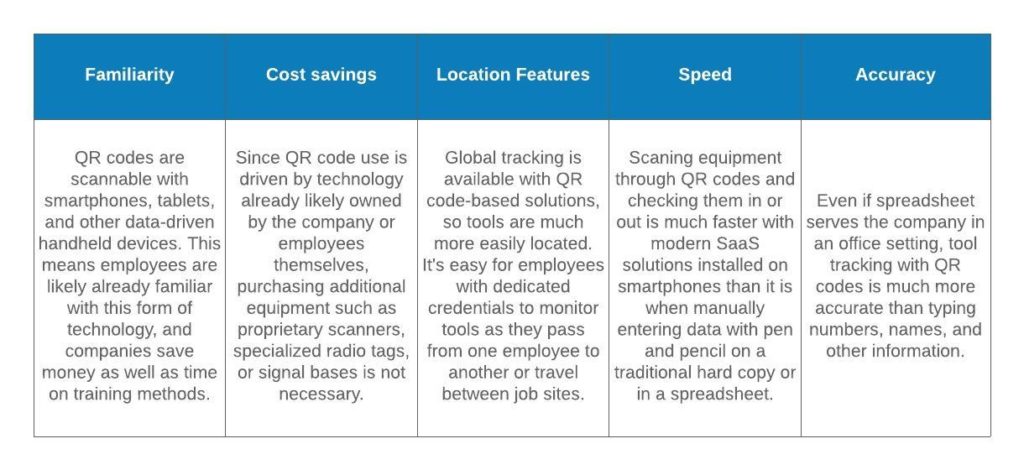 | Familiarity | Cost savings | Location Features | Speed | Accuracy |
|---|---|---|---|---|
| QR codes are scannable with smartphones, tablets, and other data-driven handheld devices. This means employees are likely already familiar with this form of technology, and companies save money as well as time on training methods. | Since QR code use is driven by technology already likely owned by the company or employees themselves, purchasing additional equipment such as proprietary scanners, specialized radio tags, or signal bases is not necessary. | Global tracking is available with QR code-based solutions, so tools are much more easily located. It's easy for employees with dedicated credentials to monitor tools as they pass from one employee to another or travel between job sites. | Scaning equipment through QR codes and checking them in or out is much faster with modern SaaS solutions installed on smartphones than it is when manually entering data with pen and pencil on a traditional hard copy or in a spreadsheet. | Even if spreadsheet serves the company in an office setting, tool tracking with QR codes is much more accurate than typing numbers, names, and other information. |